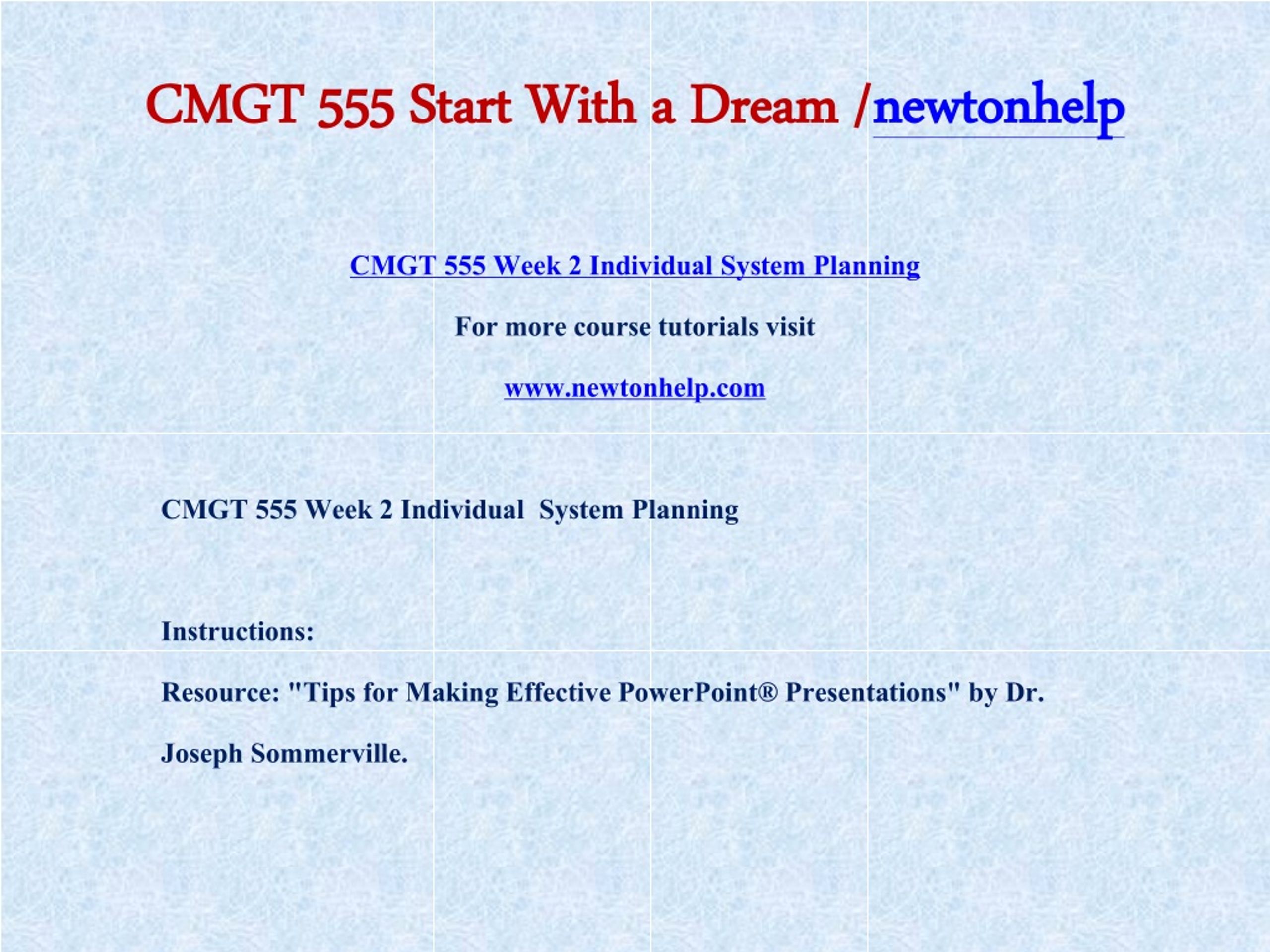 CMGT 555 Start With a Dream /newtonhelp

CMGT 555 Week 2 Individual System Planning

For more course tutorials visit

www.newtonhelp.com

CMGT 555 Week 2 Individual System Planning

Instructions:

Resource: "Tips for Making Effective PowerPoint® Presentations" by Dr. Joseph Sommerville.